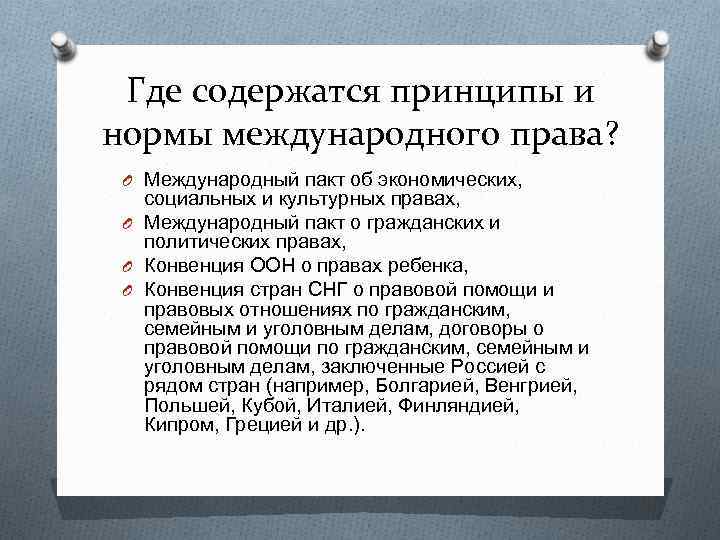 Где содержатся принципы и нормы международного права?

Международный пакт об экономических, социальных и культурных правах,

Международный пакт о гражданских и политических правах,

Конвенция ООН о правах ребенка,

Конвенция стран СНГ о правовой помощи и правовых отношениях по гражданским, семейным и уголовным делам, договоры о правовой помощи по гражданским, семейным и уголовным делам, заключенные Россией с рядом стран (например, Болгарией, Венгрией, Польшей, Кубой, Италией, Финляндией, Кипром, Грецией и др.).